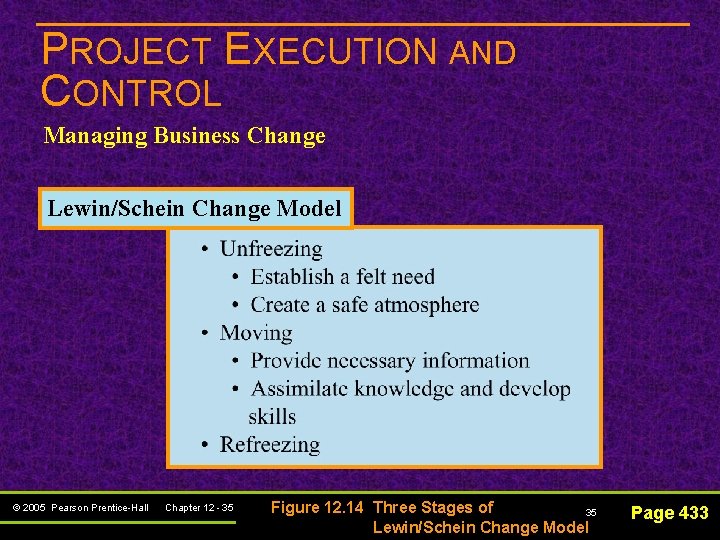 PROJECT EXECUTION AND CONTROL

Managing Business Change

Lewin/Schein Change Model

• Unfreezing
  • Establish a felt need
  • Create a safe atmosphere
• Moving
  • Provide necessary information
  • Assimilate knowledge and develop skills
• Refreezing

© 2005 Pearson Prentice-Hall Chapter 12 - 35

Figure 12.14 Three Stages of Lewin/Schein Change Model

35

Page 433